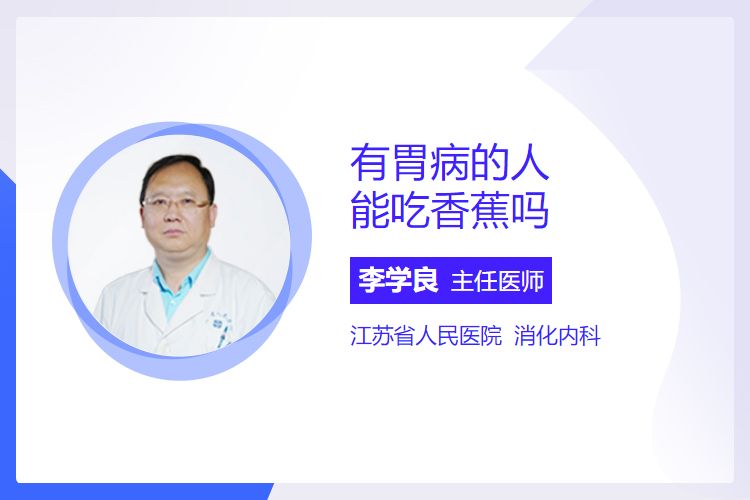 有胃病的人
能吃香蕉吗

李学良 主任医师

江苏省人民医院 消化内科